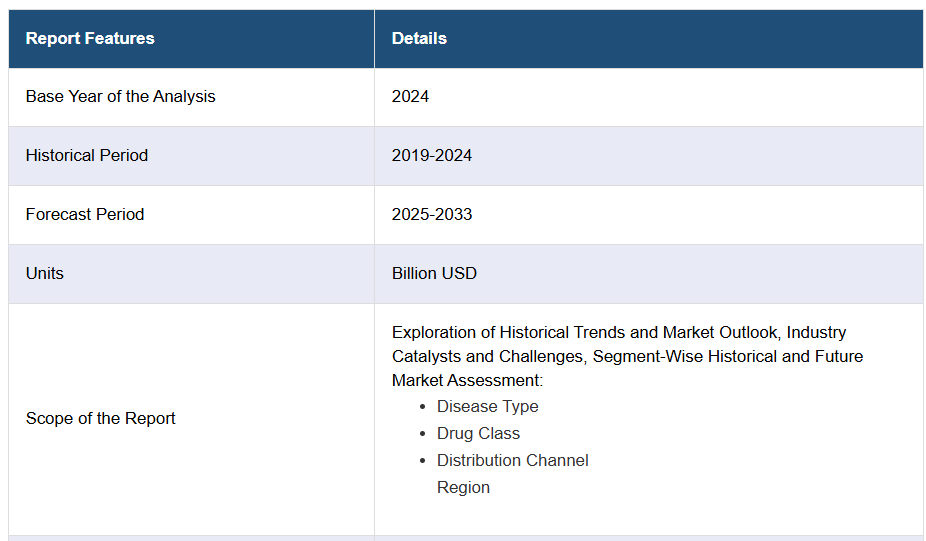 | Report Features | Details |
|---|---|
| Base Year of the Analysis | 2024 |
| Historical Period | 2019-2024 |
| Forecast Period | 2025-2033 |
| Units | Billion USD |
| Scope of the Report | Exploration of Historical Trends and Market Outlook, Industry Catalysts and Challenges, Segment-Wise Historical and Future Market Assessment: • Disease Type • Drug Class • Distribution Channel Region |